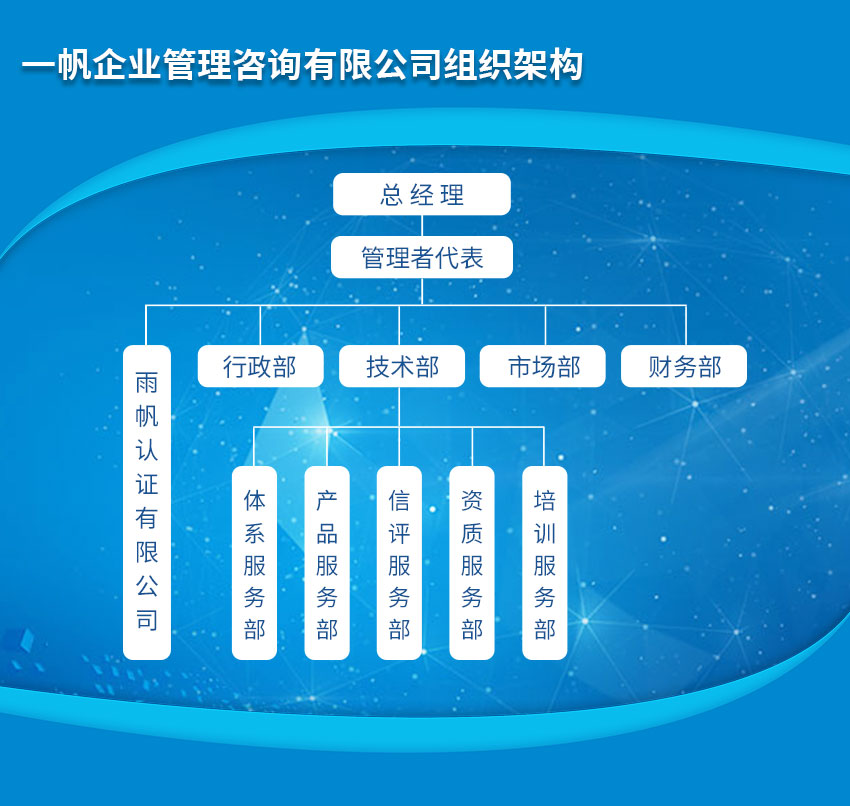 一帆企业管理咨询有限公司组织架构

总经理

管理者代表

雨帆认证有限公司

行政部

技术部

市场部

财务部

体系服务部

产品服务部

信评服务部

资质服务部

培训服务部